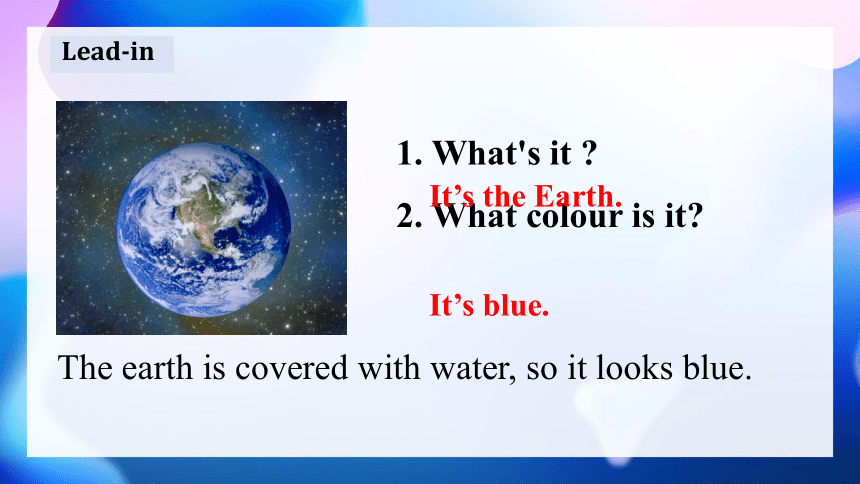 Lead-in

1. What's it ?

It’s the Earth.

2. What colour is it?

It’s blue.

The earth is covered with water, so it looks blue.